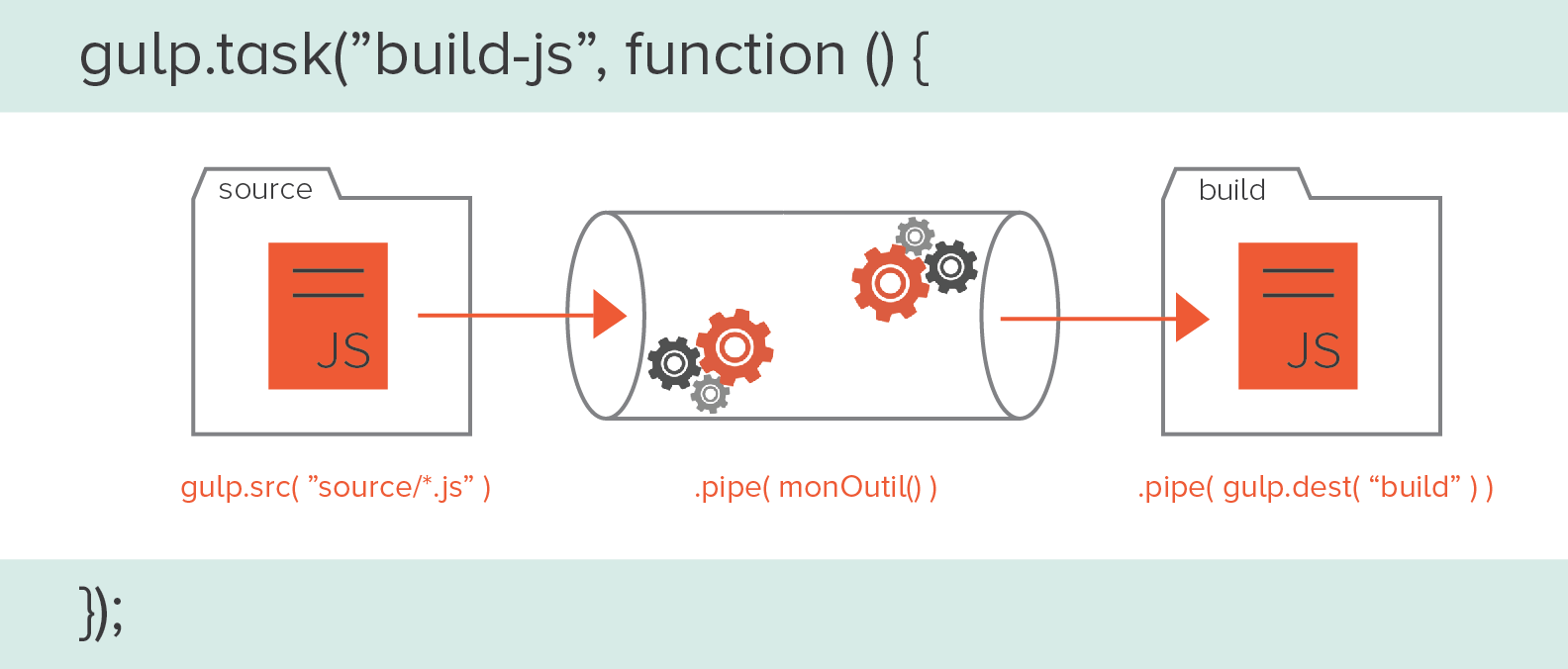 gulp.task(”build-js”, function () {

source

JS

build

JS

gulp.src( ”source/*.js” )

.pipe( monOutil() )

.pipe( gulp.dest( “build” ) )

});